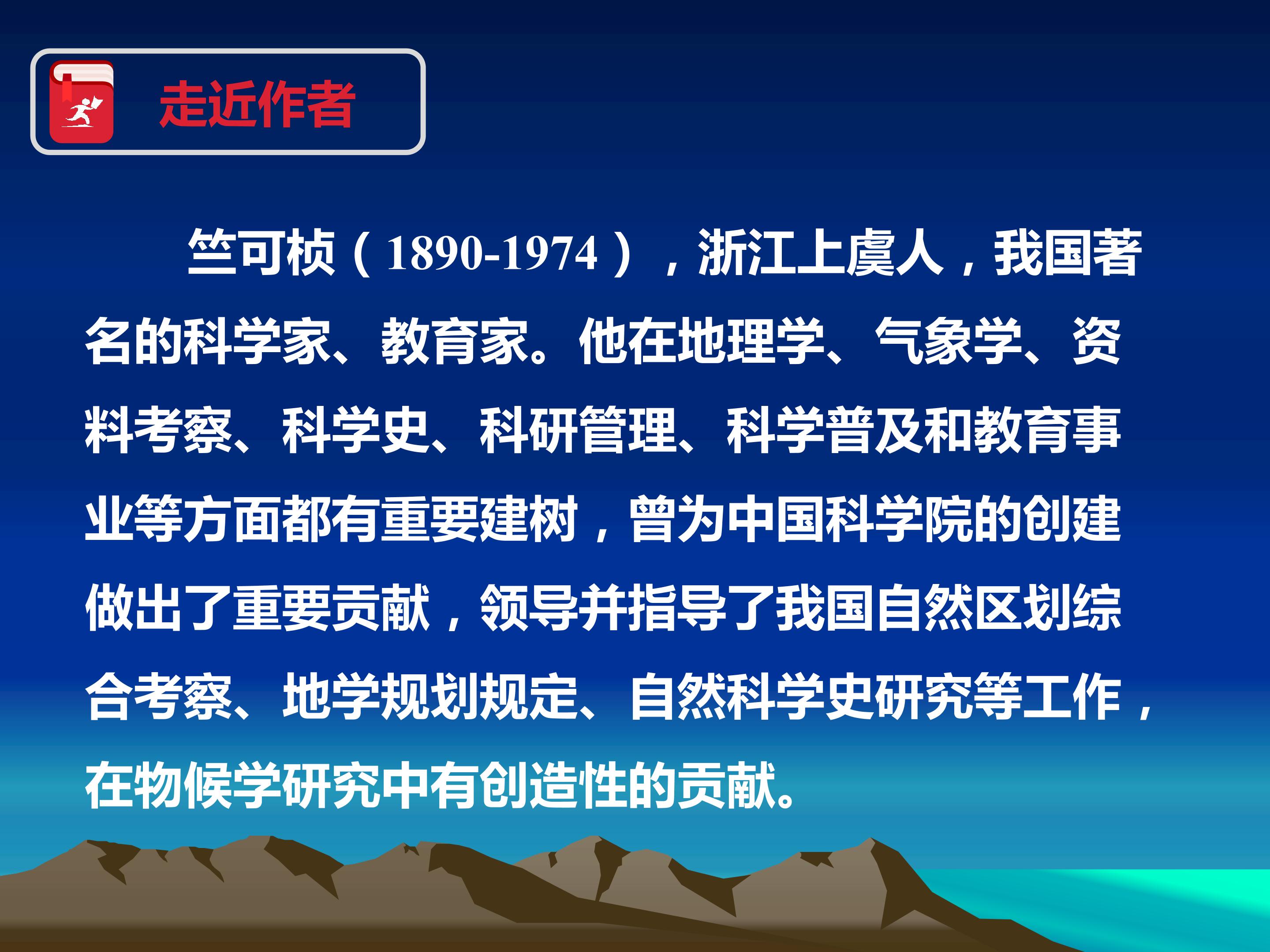 走近作者

竺可桢（1890-1974），浙江上虞人，我国著名的科学家、教育家。他在地理学、气象学、资料考察、科学史、科研管理、科学普及和教育事业等方面都有重要建树，曾为中国科学院的创建做出了重要贡献，领导并指导了我国自然区划综合考察、地学规划规定、自然科学史研究等工作，在物候学研究中有创造性的贡献。